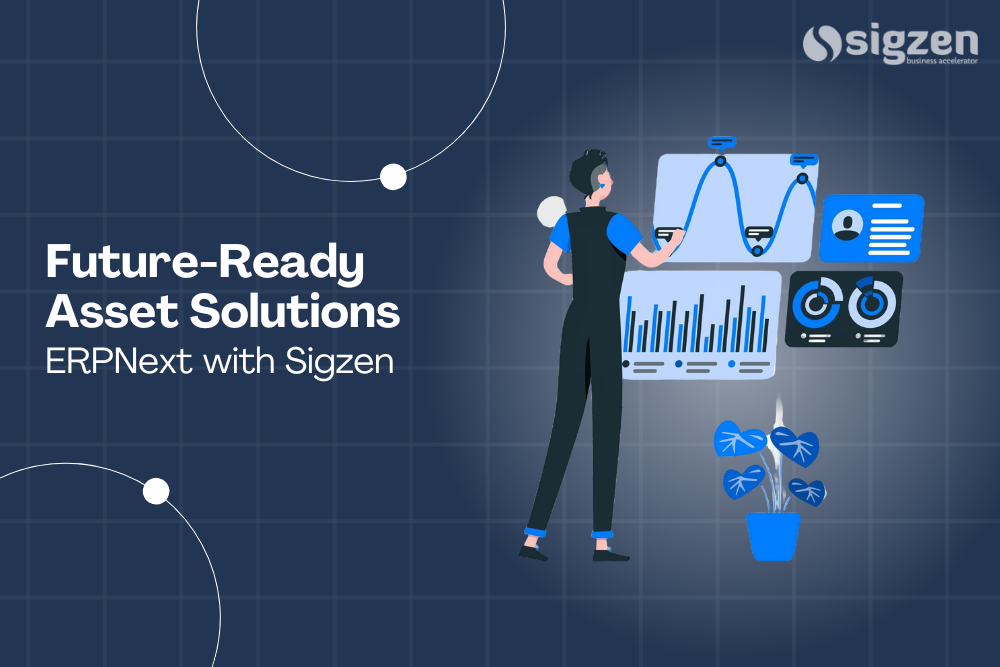 sigzen
business accelerator

Future-Ready Asset Solutions
ERPNext with Sigzen